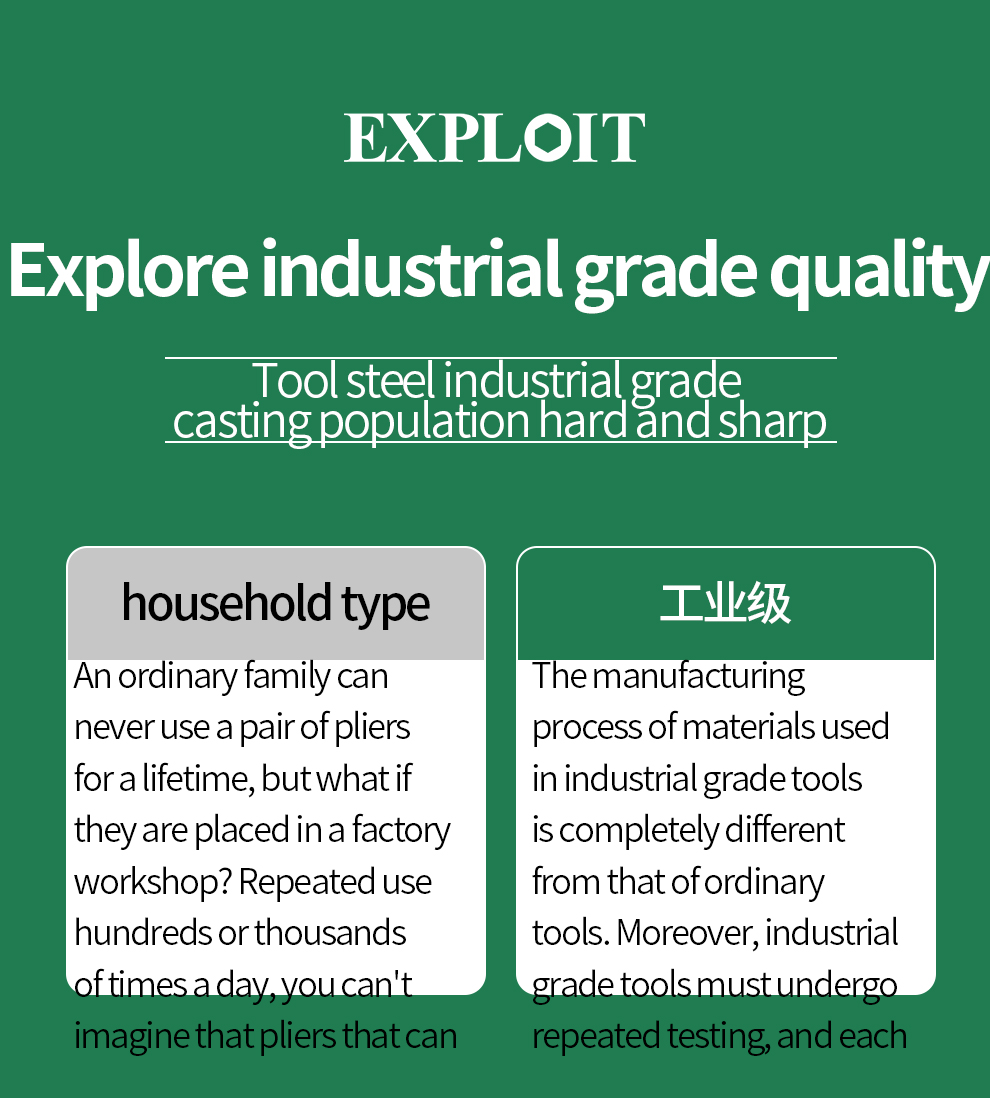 EXPLOIT

Explore industrial grade quality

Tool steel industrial grade casting population hard and sharp

household type

An ordinary family can never use a pair of pliers for a lifetime, but what if they are placed in a factory workshop? Repeated use hundreds or thousands of times a day, you can't imagine that pliers that can

工业级

The manufacturing process of materials used in industrial grade tools is completely different from that of ordinary tools. Moreover, industrial grade tools must undergo repeated testing, and each